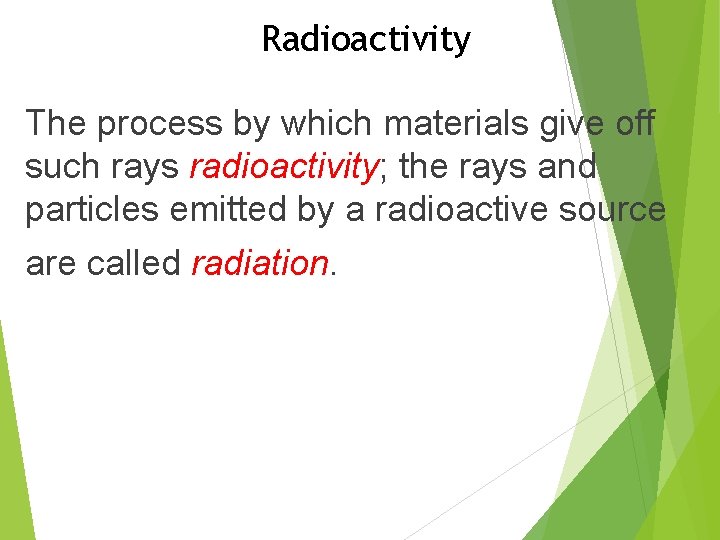 Radioactivity

The process by which materials give off such rays radioactivity; the rays and particles emitted by a radioactive source are called radiation.